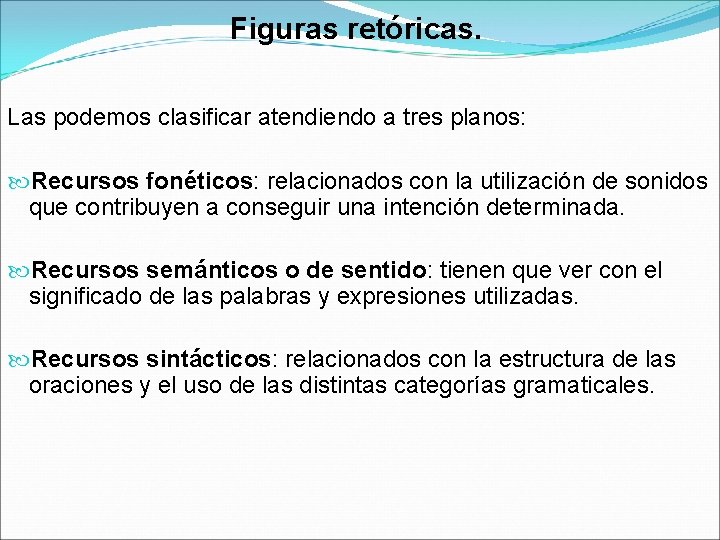 Figuras retóricas.

Las podemos clasificar atendiendo a tres planos:

Recursos fonéticos: relacionados con la utilización de sonidos que contribuyen a conseguir una intención determinada.

Recursos semánticos o de sentido: tienen que ver con el significado de las palabras y expresiones utilizadas.

Recursos sintácticos: relacionados con la estructura de las oraciones y el uso de las distintas categorías gramaticales.